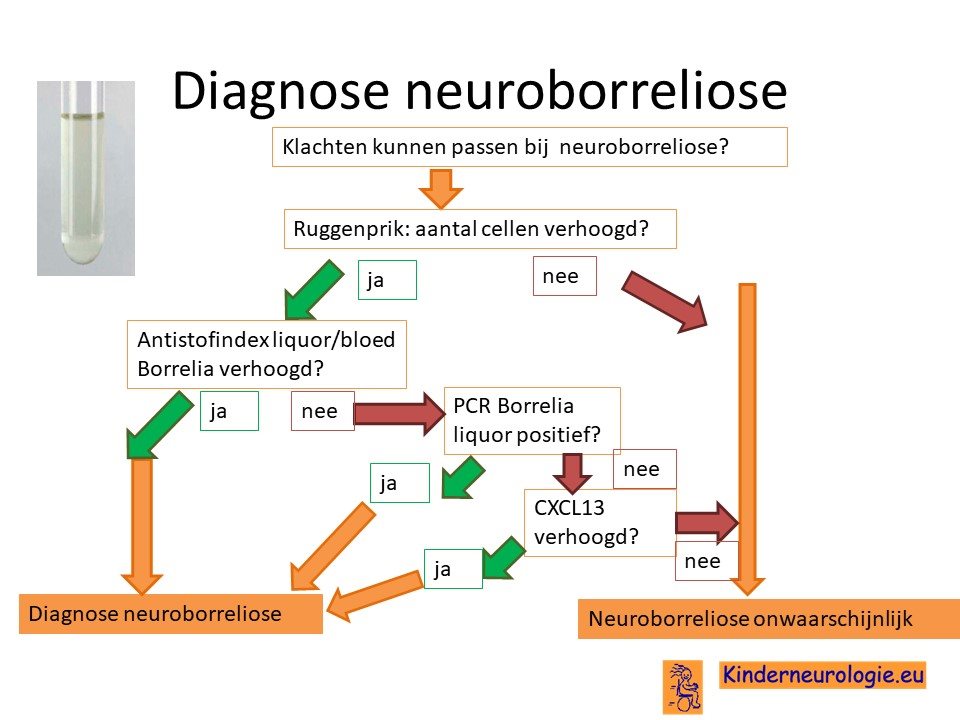 Diagnose neuroborreliose

Klachten kunnen passen bij neuroborreliose?

Ruggenprik: aantal cellen verhoogd?

ja

nee

Antistofindex liquor/bloed Borrelia verhoogd?

ja

nee

PCR Borrelia liquor positief?

ja

nee

CXCL13 verhoogd?

ja

nee

Diagnose neuroborreliose

Neuroborreliose onwaarschijnlijk

Kinderneurologie.eu